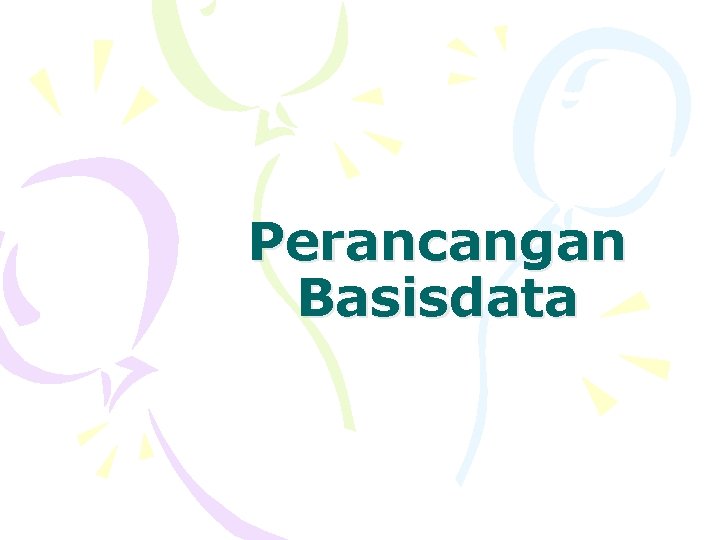 Perancangan Basisdata